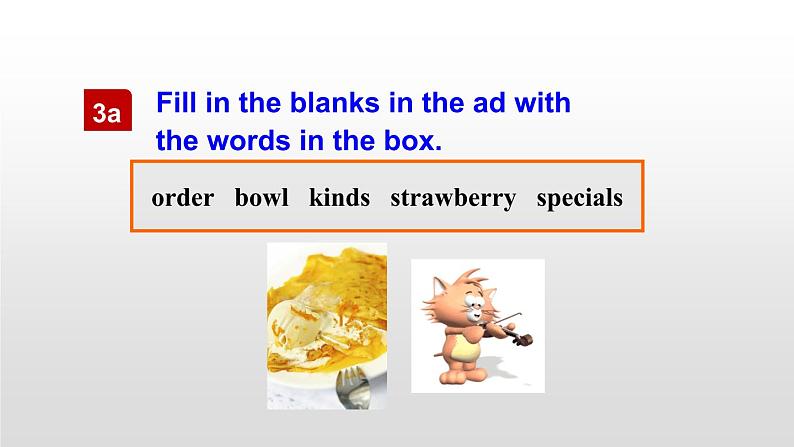 3a Fill in the blanks in the ad with the words in the box.

order bowl kinds strawberry specials